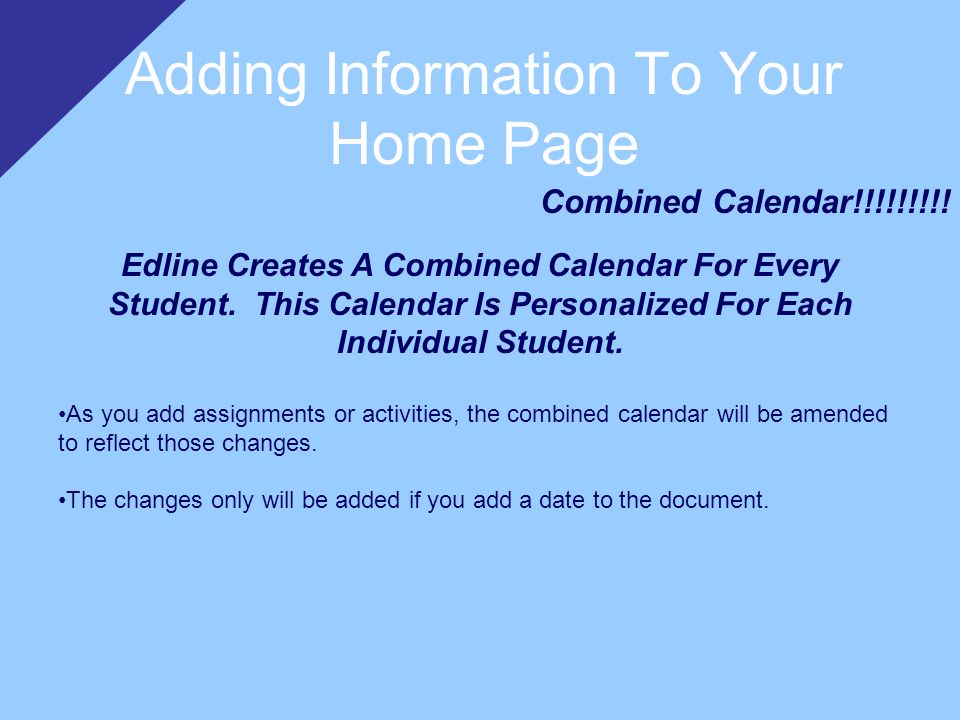 Adding Information To Your Home Page

Combined Calendar!!!!!!!!!

Edline Creates A Combined Calendar For Every Student. This Calendar Is Personalized For Each Individual Student.

•As you add assignments or activities, the combined calendar will be amended to reflect those changes.

•The changes only will be added if you add a date to the document.